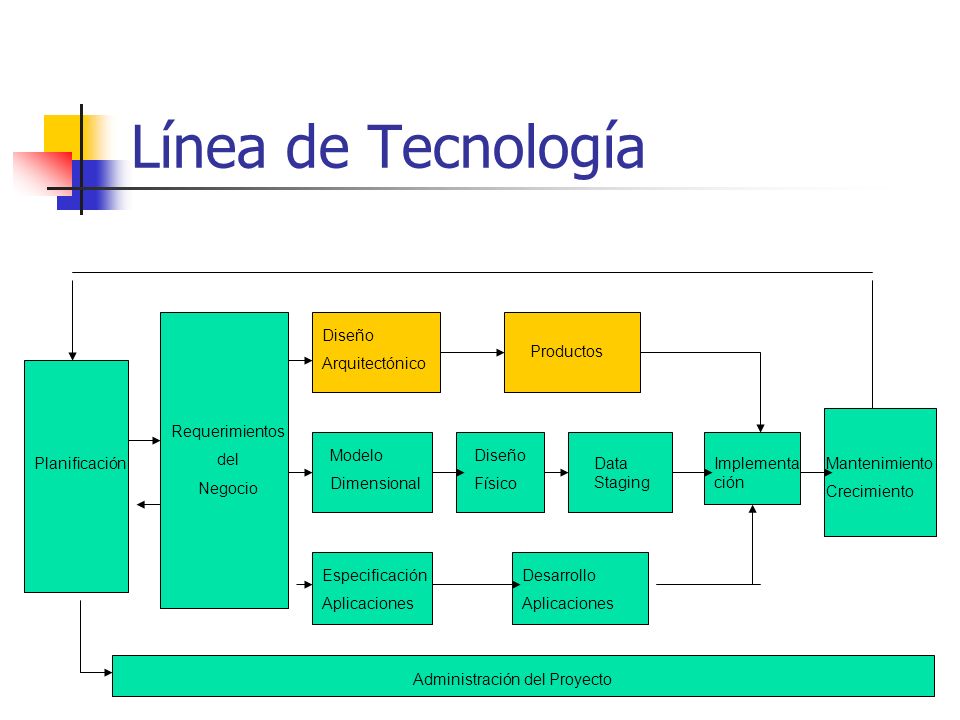 Línea de Tecnología

Planificación

Requerimientos del Negocio

Diseño Arquitectónico

Productos

Modelo Dimensional

Diseño Físico

Data Staging

Implementación

Mantenimiento Crecimiento

Especificación Aplicaciones

Desarrollo Aplicaciones

Administración del Proyecto